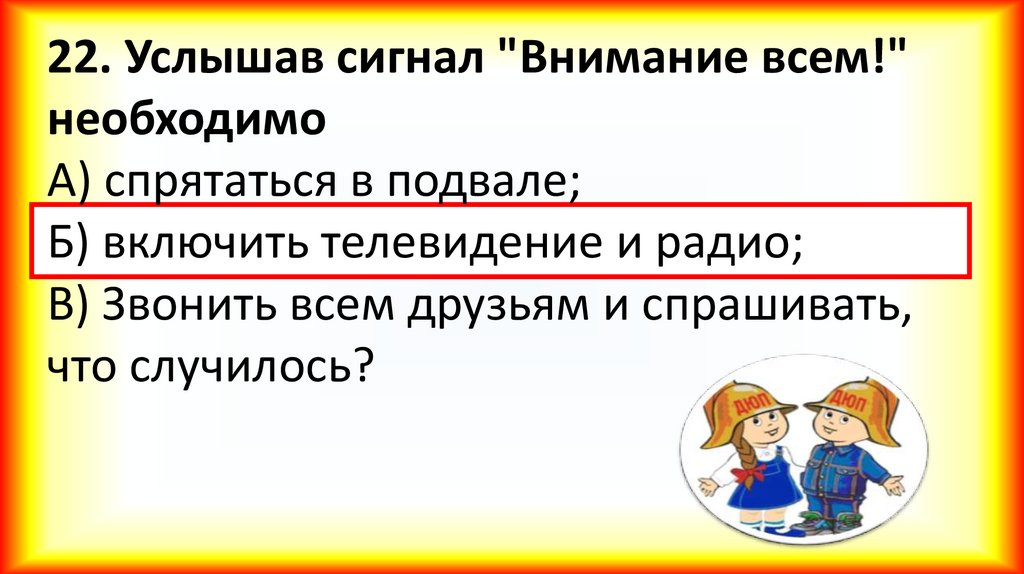 22. Услышав сигнал "Внимание всем!" необходимо
А) спрятаться в подвале;
Б) включить телевидение и радио;
В) Звонить всем друзьям и спрашивать, что случилось?

ДЮП ДЮП